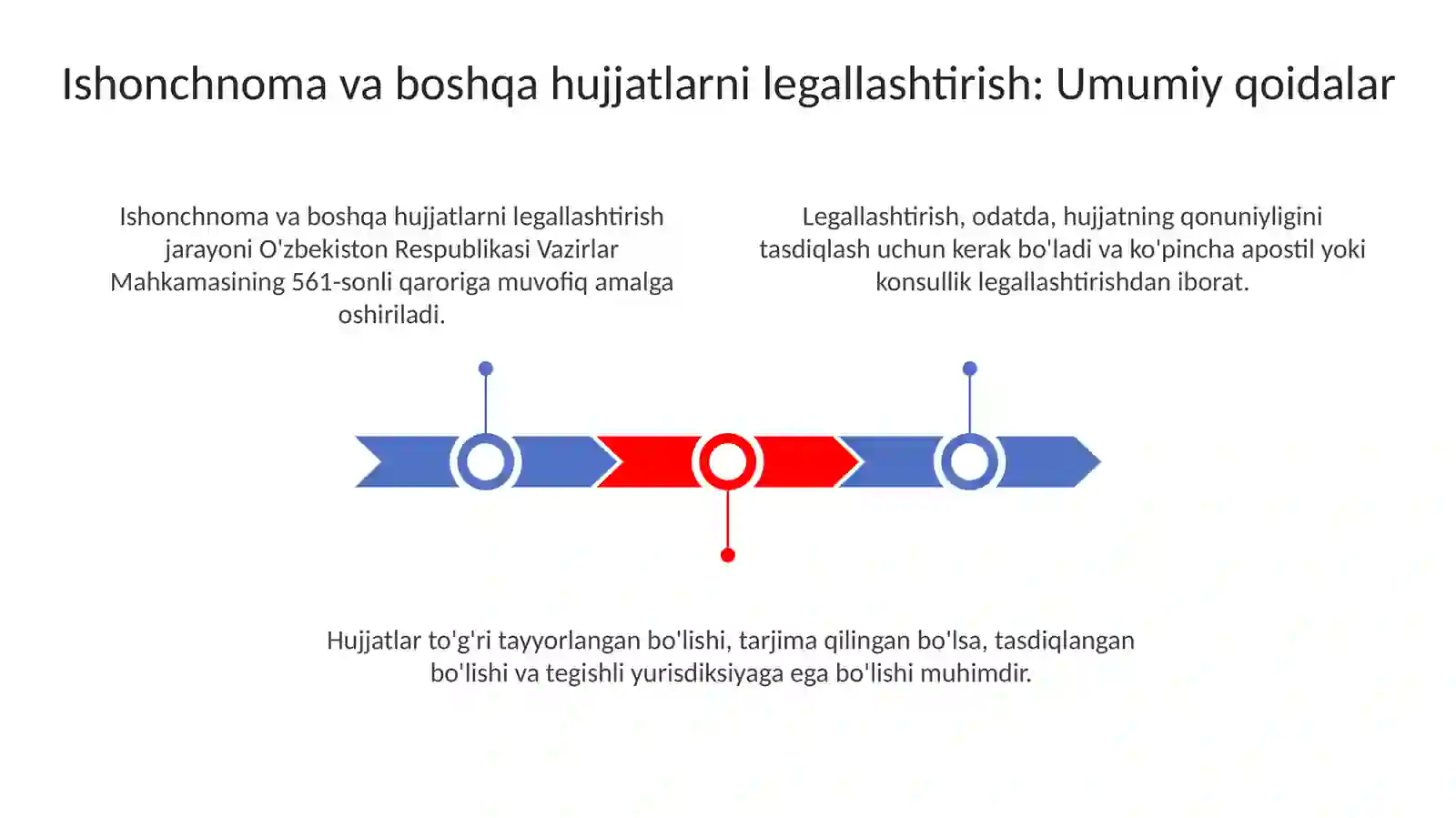 Ishonchnoma va boshqa hujjatlarni legallashtirish: Umumiy qoidalar

Ishonchnoma va boshqa hujjatlarni legallashtirish jarayoni O'zbekiston Respublikasi Vazirlar Mahkamasining 561-sonli qaroriga muvofiq amalga oshiriladi.

Legallashtirish, odatda, hujjatning qonuniyligini tasdiqlash uchun kerak bo'ladi va ko'pincha apostil yoki konsullik legallashtirishdan iborat.

Hujjatlar to'g'ri tayyorlangan bo'lishi, tarjima qilingan bo'lsa, tasdiqlangan bo'lishi va tegishli yurisdiksiyaga ega bo'lishi muhimdir.